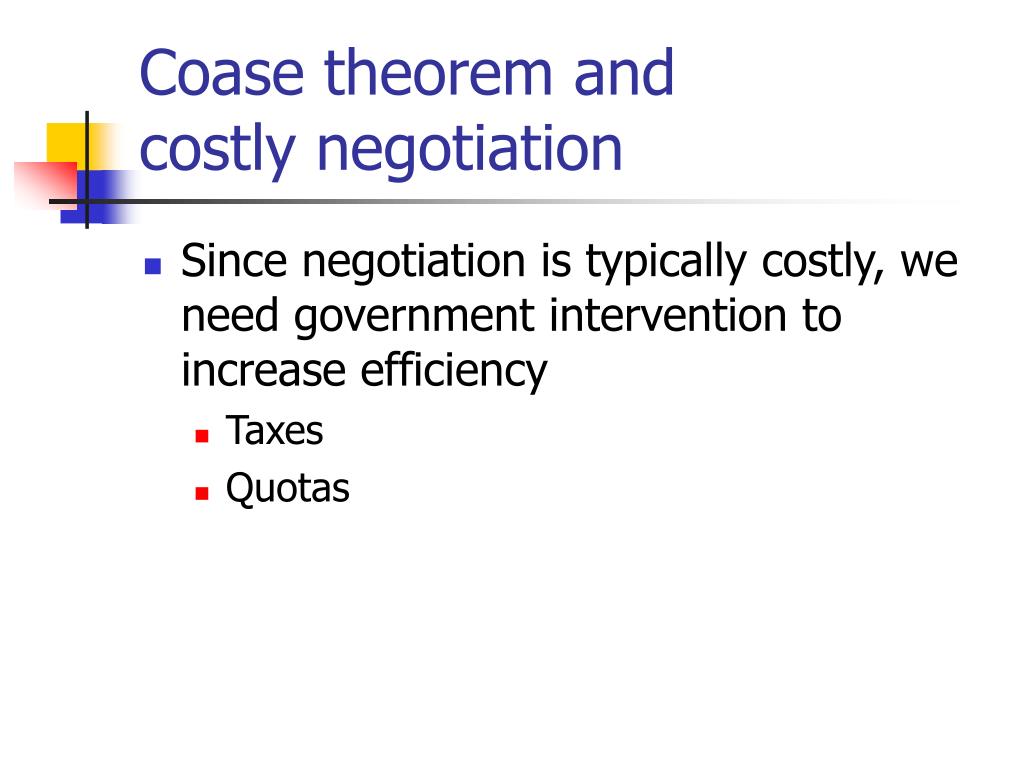 Coase theorem and costly negotiation

Since negotiation is typically costly, we need government intervention to increase efficiency

Taxes

Quotas